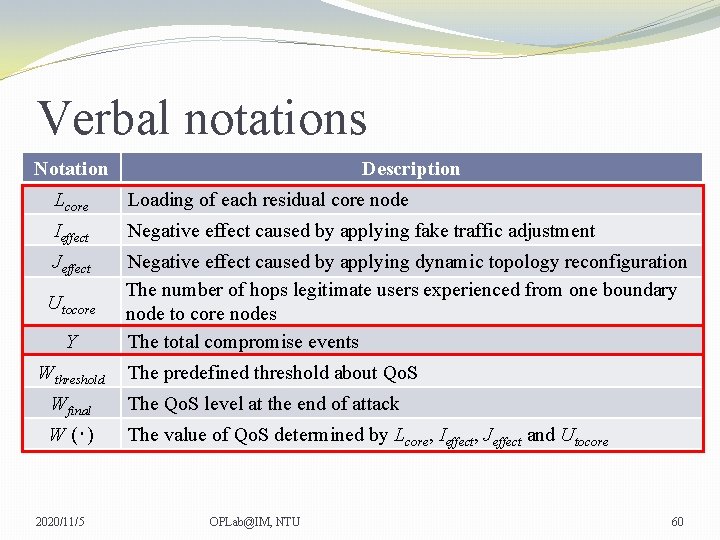 Verbal notations

| Notation | Description |
|---|---|
| $L_{core}$ | Loading of each residual core node |
| $I_{effect}$ | Negative effect caused by applying fake traffic adjustment |
| $J_{effect}$ | Negative effect caused by applying dynamic topology reconfiguration |
| $U_{tocore}$ | The number of hops legitimate users experienced from one boundary node to core nodes |
| $Y$ | The total compromise events |
| $W_{threshold}$ | The predefined threshold about QoS |
| $W_{final}$ | The QoS level at the end of attack |
| $W(\cdot)$ | The value of QoS determined by $L_{core}$, $I_{effect}$, $J_{effect}$ and $U_{tocore}$ |

2020/11/5

OPLab@IM, NTU

60